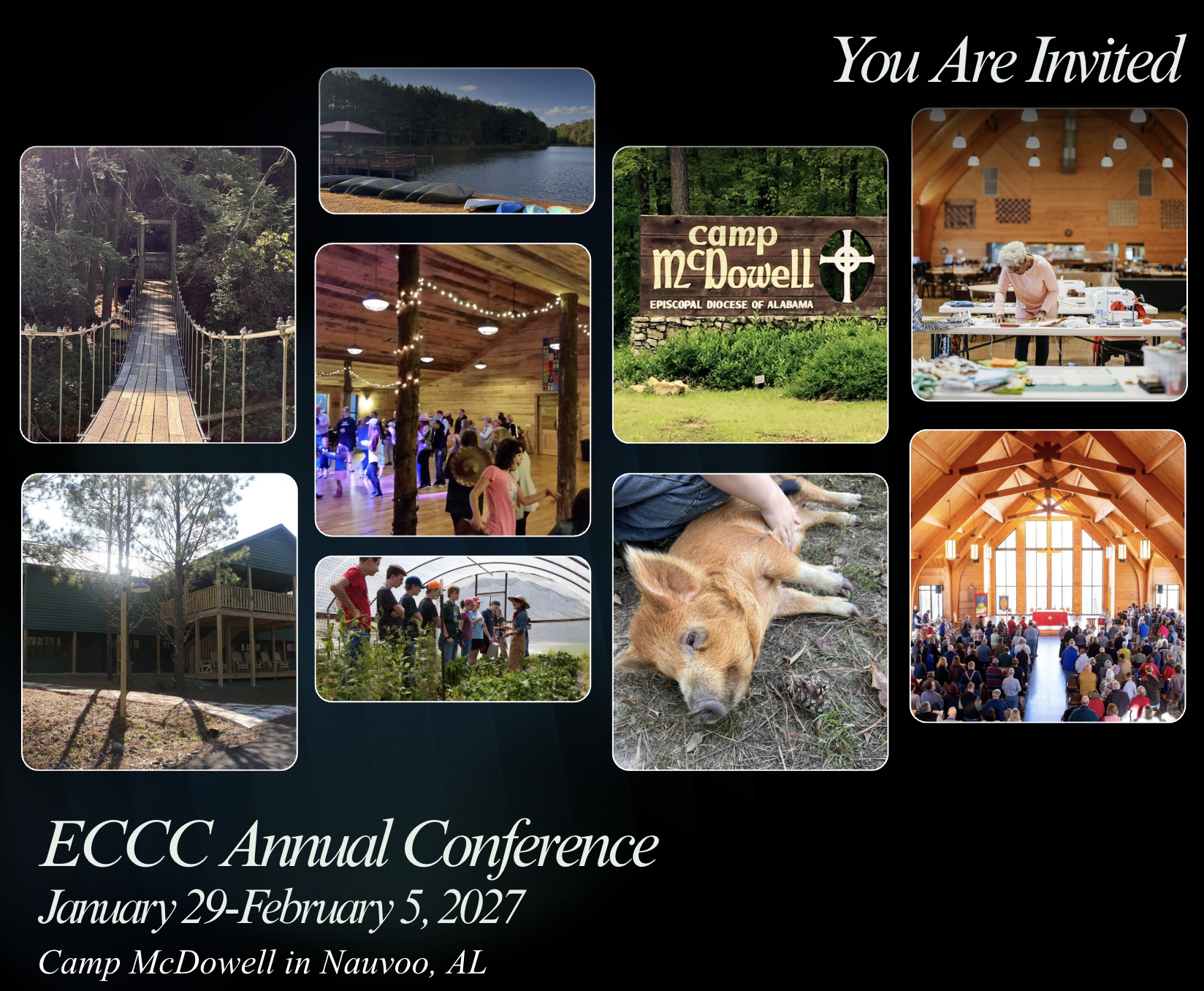 You Are Invited

camp McDowell
EPISCOPAL DIOCESE OF ALABAMA

ECCC Annual Conference
January 29-February 5, 2027
Camp McDowell in Nauvoo, AL